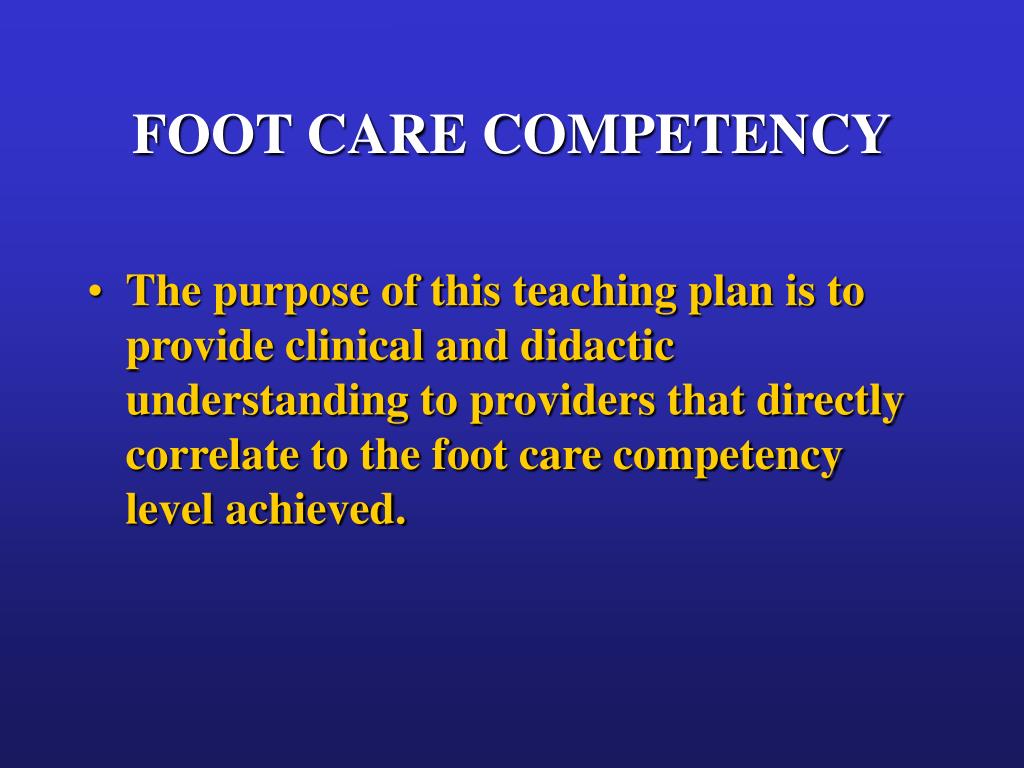 FOOT CARE COMPETENCY

• The purpose of this teaching plan is to provide clinical and didactic understanding to providers that directly correlate to the foot care competency level achieved.